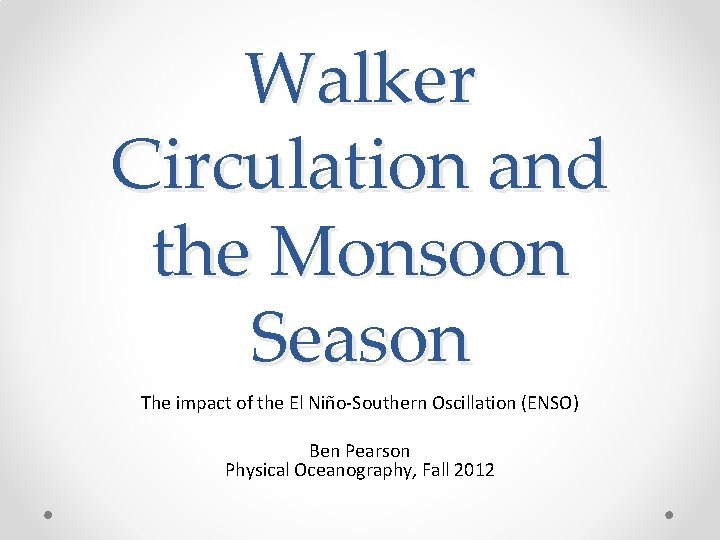 Walker Circulation and the Monsoon Season

The impact of the El Niño-Southern Oscillation (ENSO)

Ben Pearson
Physical Oceanography, Fall 2012